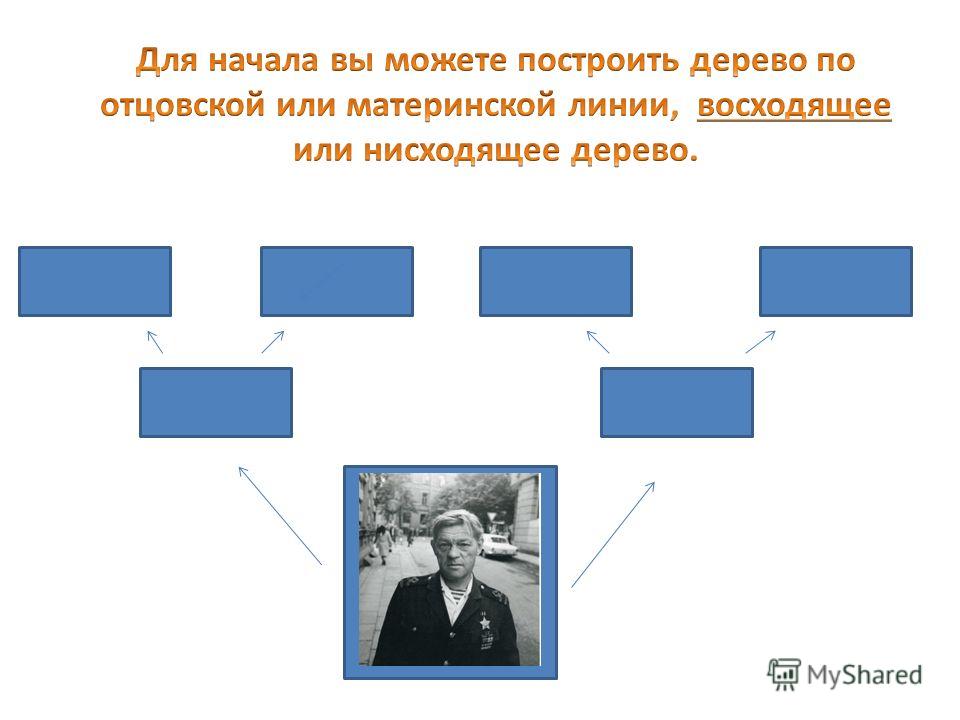 Для начала вы можете построить дерево по отцовской или материнской линии, восходящее или нисходящее дерево.

MyShared